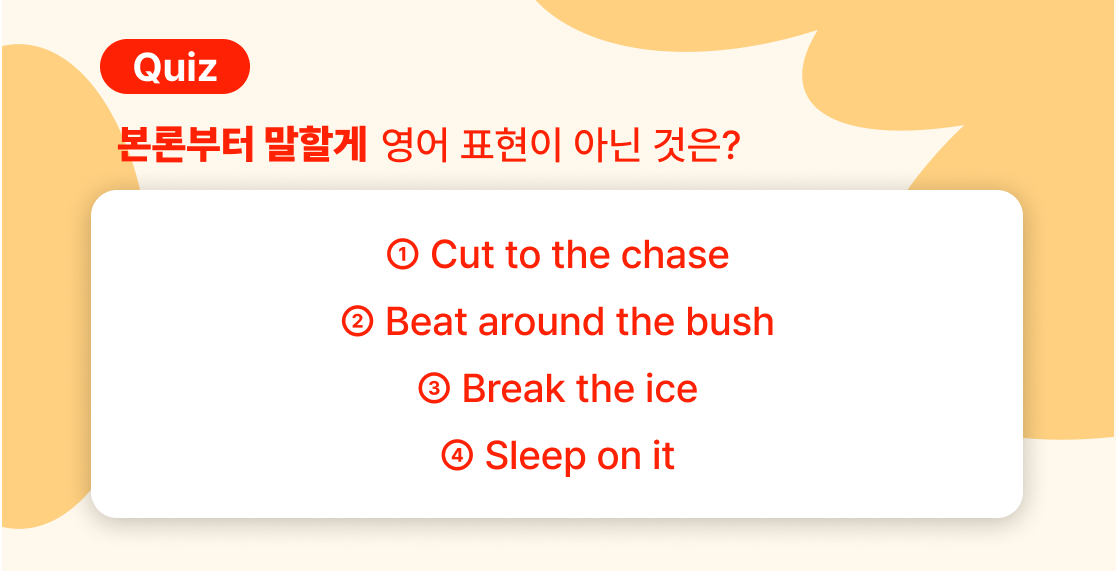 Quiz

본론부터 말할게 영어 표현이 아닌 것은?

① Cut to the chase
② Beat around the bush
③ Break the ice
④ Sleep on it